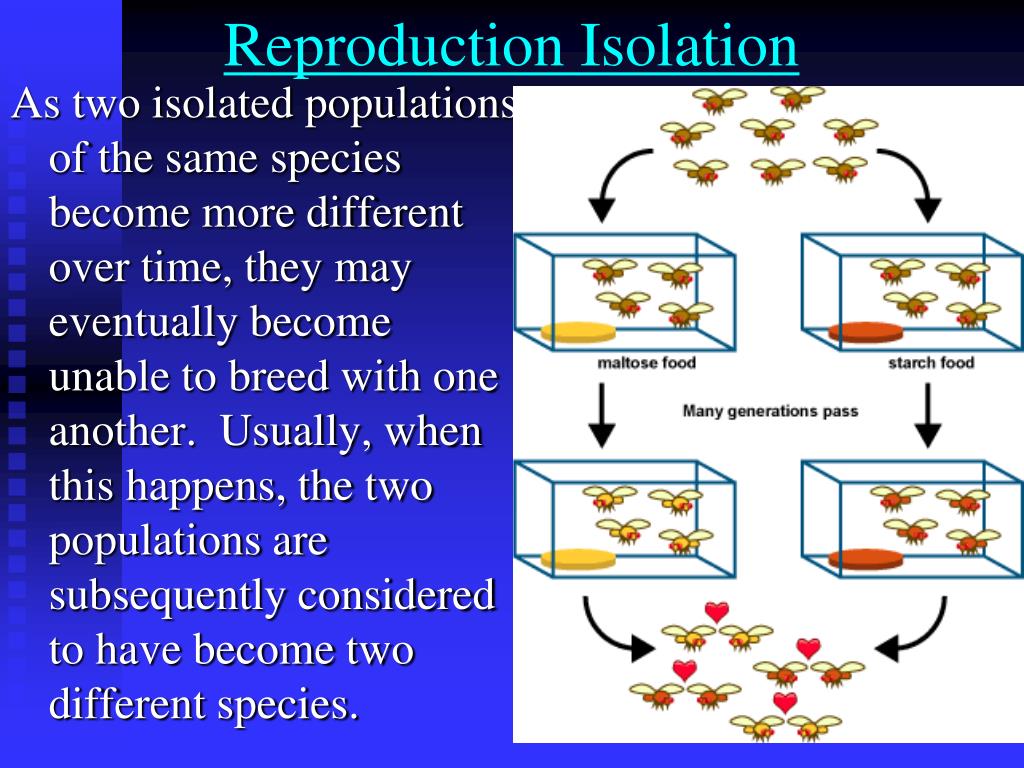 Reproduction Isolation

As two isolated populations of the same species become more different over time, they may eventually become unable to breed with one another. Usually, when this happens, the two populations are subsequently considered to have become two different species.

maltose food

starch food

Many generations pass